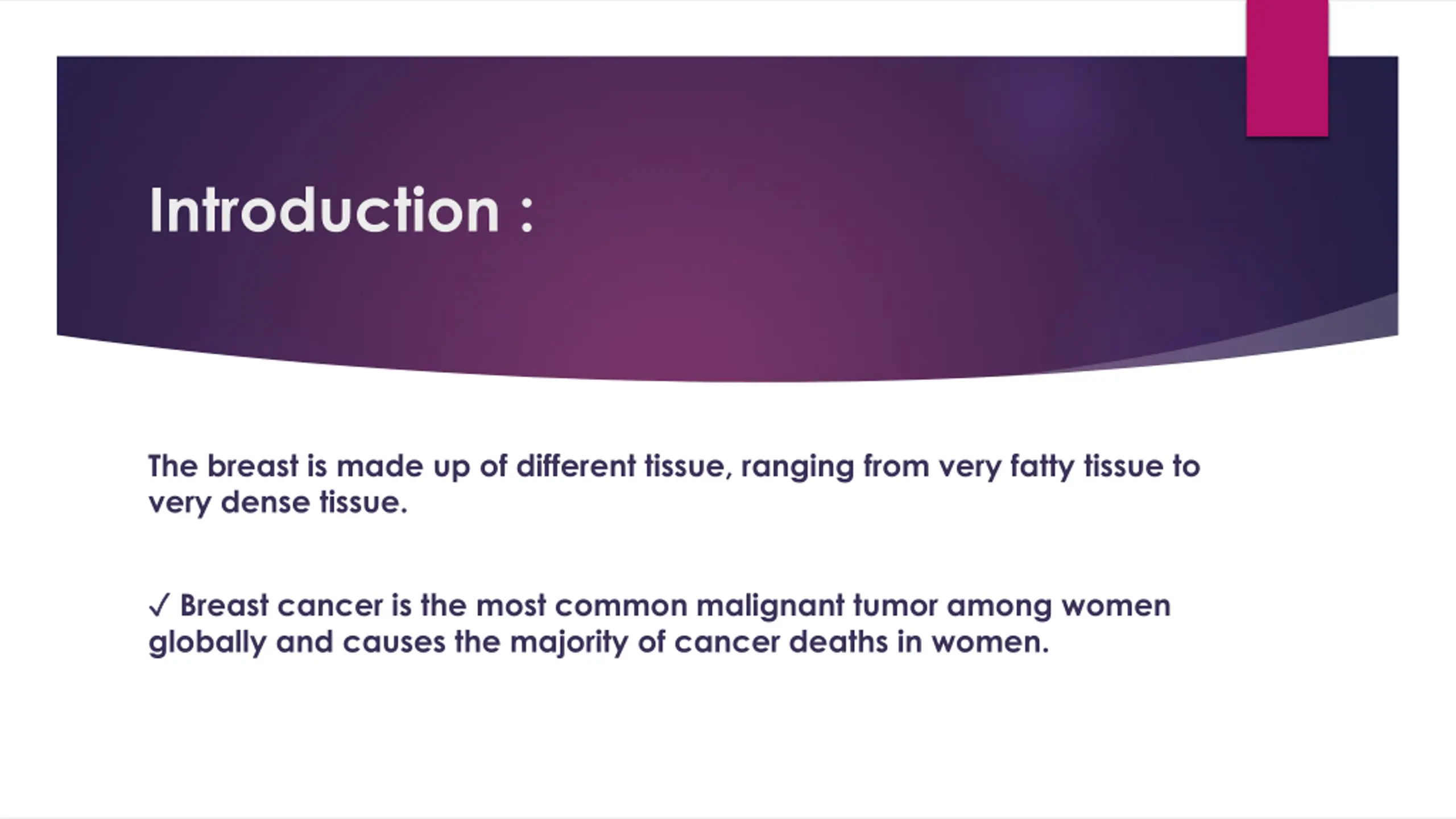 Introduction :

The breast is made up of different tissue, ranging from very fatty tissue to very dense tissue.

✓ Breast cancer is the most common malignant tumor among women globally and causes the majority of cancer deaths in women.